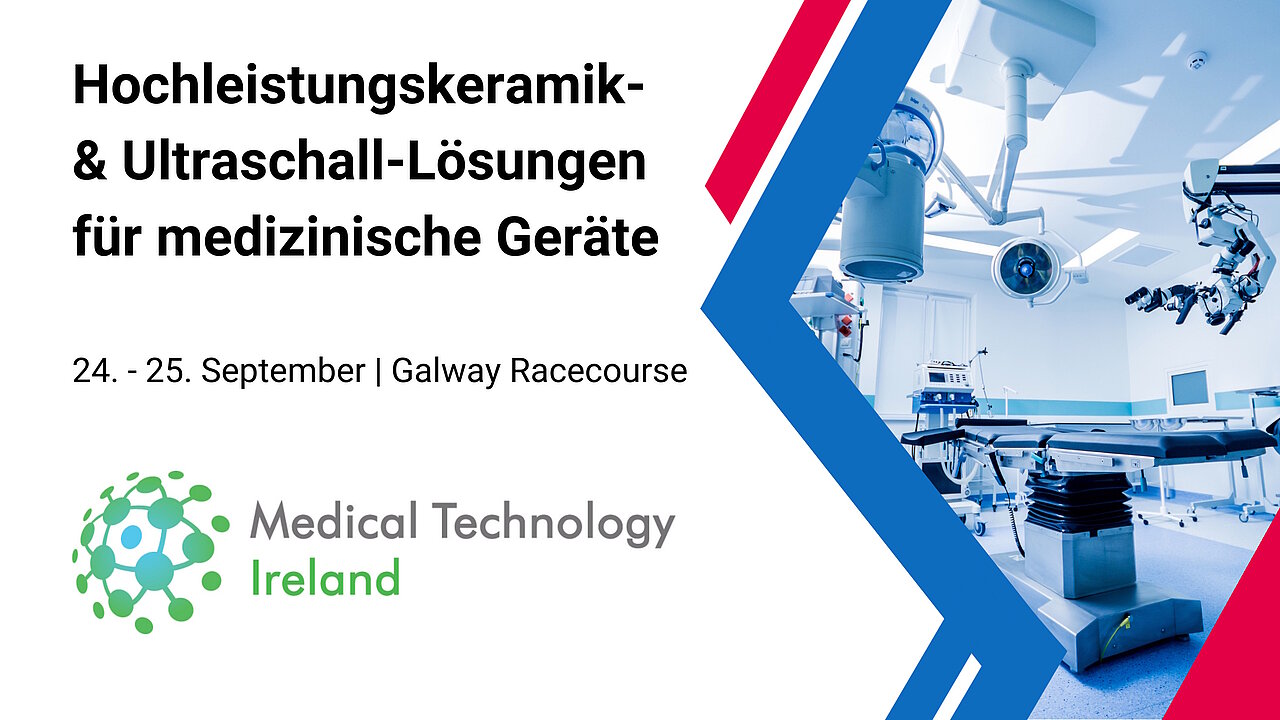 Hochleistungskeramik- & Ultraschall-Lösungen für medizinische Geräte

24. - 25. September | Galway Racecourse

Medical Technology
Ireland